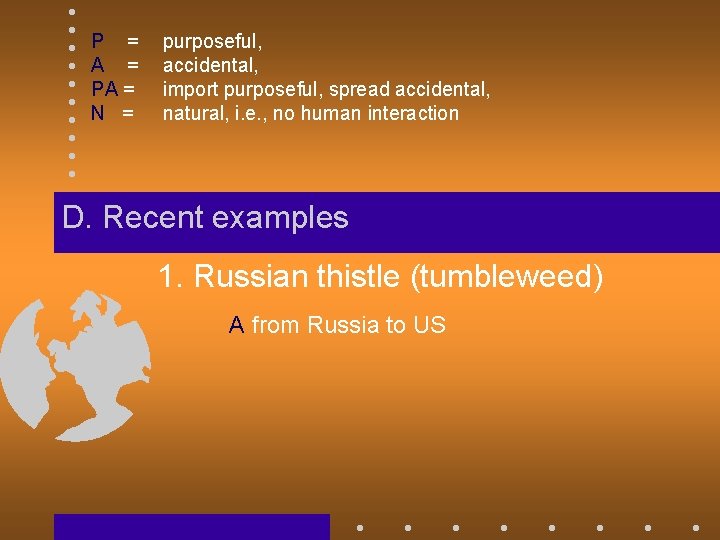 P = purposeful,
A = accidental,
PA = import purposeful, spread accidental,
N = natural, i.e., no human interaction

D. Recent examples

1. Russian thistle (tumbleweed)

A from Russia to US